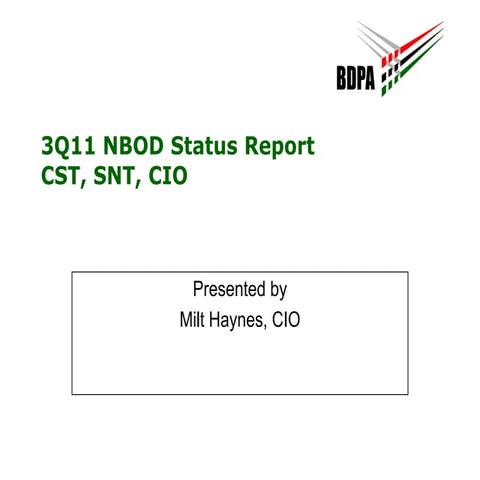 BDPA

3Q11 NBOD Status Report
CST, SNT, CIO

Presented by
Milt Haynes, CIO